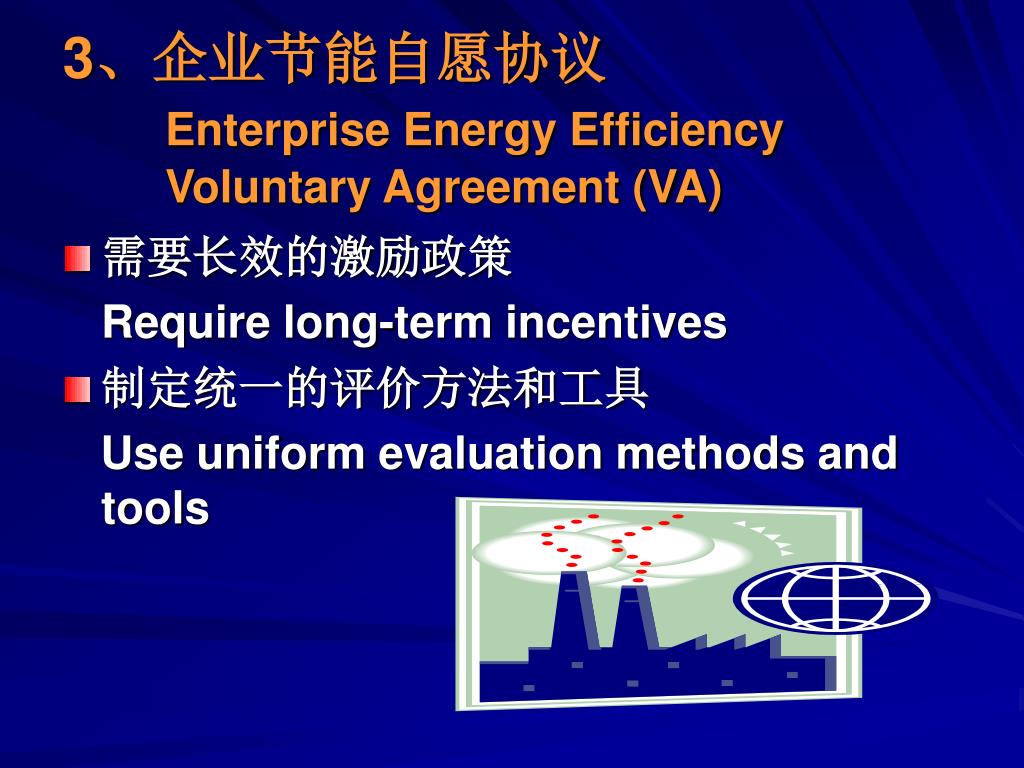 3、企业节能自愿协议
Enterprise Energy Efficiency Voluntary Agreement (VA)

需要长效的激励政策
Require long-term incentives

制定统一的评价方法和工具
Use uniform evaluation methods and tools